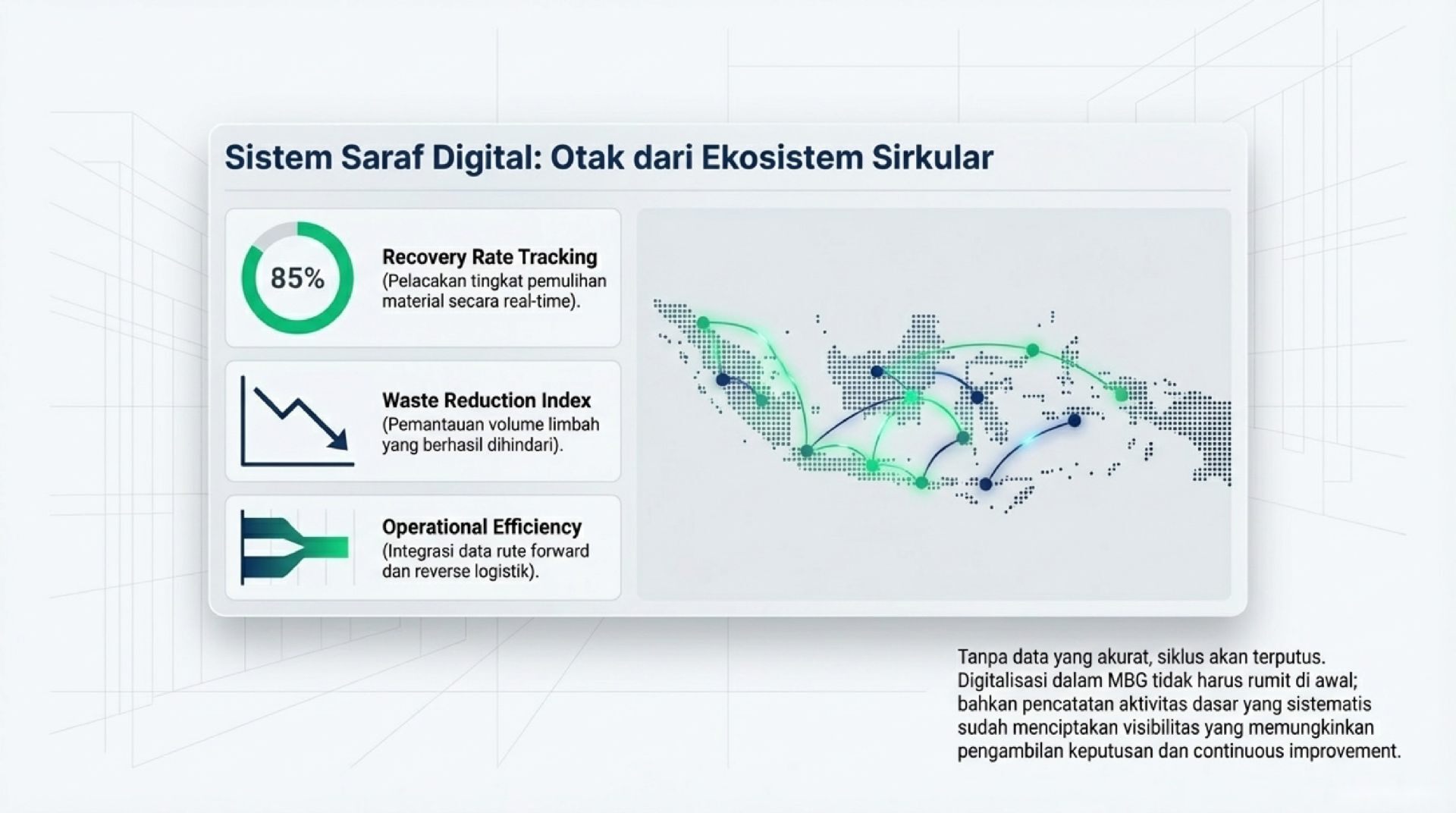 Sistem Saraf Digital: Otak dari Ekosistem Sirkular

85%

Recovery Rate Tracking
(Pelacakan tingkat pemulihan material secara real-time).

Waste Reduction Index
(Pemantauan volume limbah yang berhasil dihindari).

Operational Efficiency
(Integrasi data rute forward dan reverse logistik).

Tanpa data yang akurat, siklus akan terputus. Digitalisasi dalam MBG tidak harus rumit di awal; bahkan pencatatan aktivitas dasar yang sistematis sudah menciptakan visibilitas yang memungkinkan pengambilan keputusan dan continuous improvement.